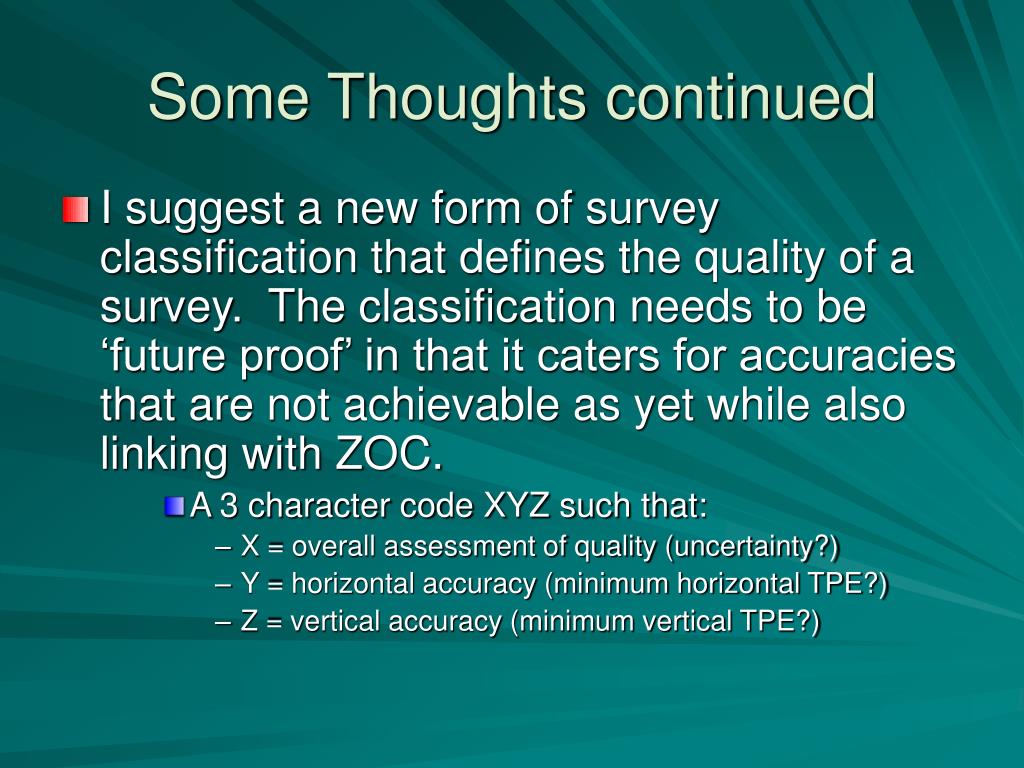 Some Thoughts continued

I suggest a new form of survey classification that defines the quality of a survey.  The classification needs to be ‘future proof’ in that it caters for accuracies that are not achievable as yet while also linking with ZOC.

A 3 character code XYZ such that:

– X = overall assessment of quality (uncertainty?)
– Y = horizontal accuracy (minimum horizontal TPE?)
– Z = vertical accuracy (minimum vertical TPE?)